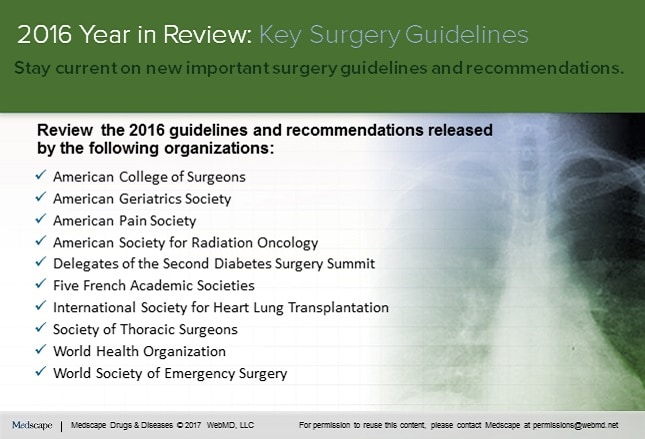 2016 Year in Review: Key Surgery Guidelines

Stay current on new important surgery guidelines and recommendations.

Review the 2016 guidelines and recommendations released by the following organizations:

✓ American College of Surgeons
✓ American Geriatrics Society
✓ American Pain Society
✓ American Society for Radiation Oncology
✓ Delegates of the Second Diabetes Surgery Summit
✓ Five French Academic Societies
✓ International Society for Heart Lung Transplantation
✓ Society of Thoracic Surgeons
✓ World Health Organization
✓ World Society of Emergency Surgery

Medscape | Medscape Drugs & Diseases © 2017 WebMD, LLC For permission to reuse this content, please contact Medscape at permissions@webmd.net